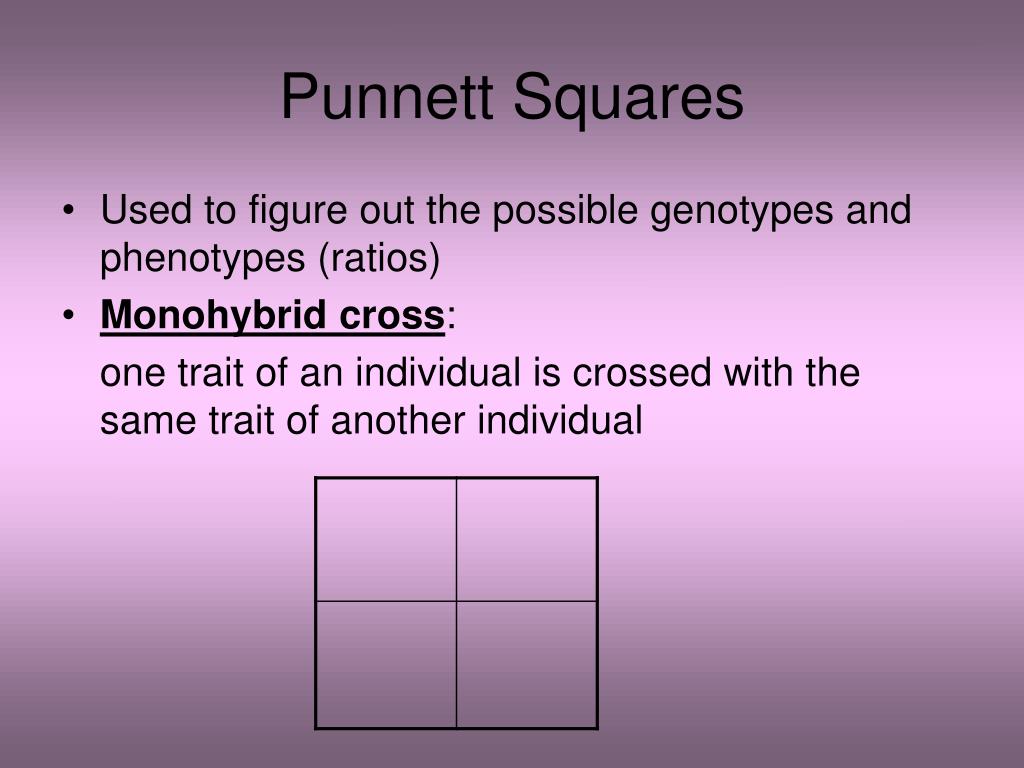 Punnett Squares

• Used to figure out the possible genotypes and phenotypes (ratios)

• Monohybrid cross:

one trait of an individual is crossed with the same trait of another individual